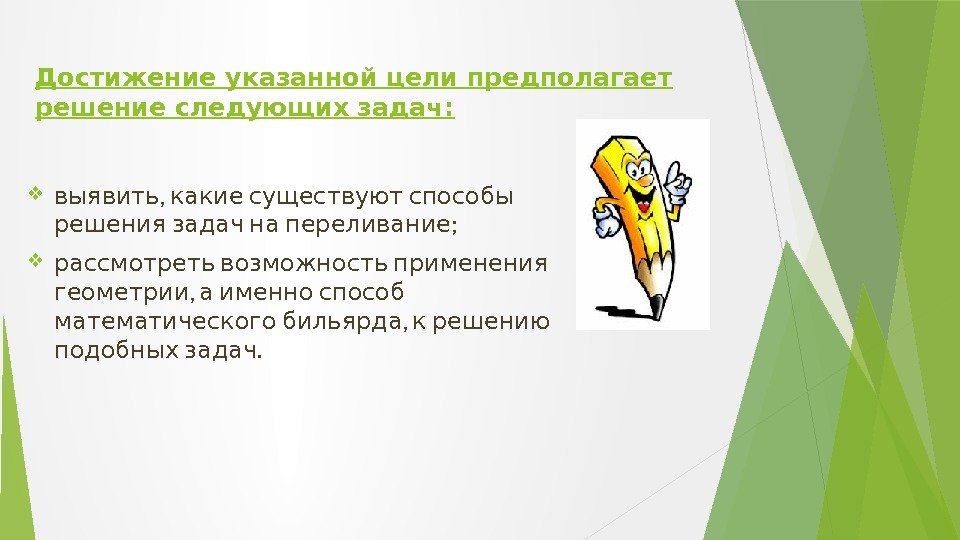 Достижение указанной цели предполагает решение следующих задач:

❖ выявить, какие существуют способы решения задач на переливание;

❖ рассмотреть возможность применения геометрии, а именно способ математического бильярда, к решению подобных задач.